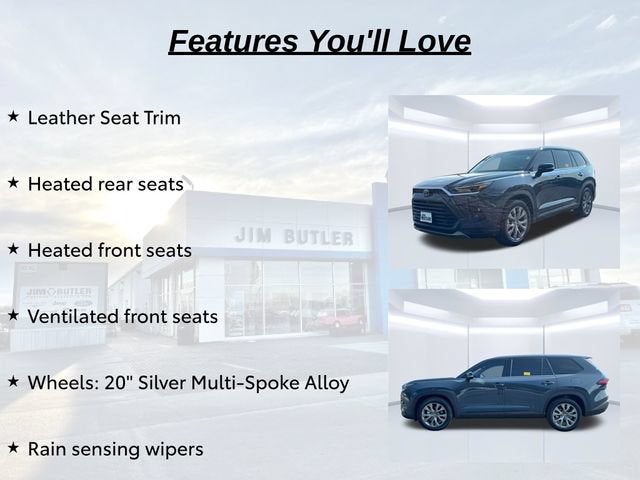 Features You'll Love

★ Leather Seat Trim

★ Heated rear seats

★ Heated front seats

★ Ventilated front seats

★ Wheels: 20" Silver Multi-Spoke Alloy

★ Rain sensing wipers

JIM BUTLER

JIM BUTLER